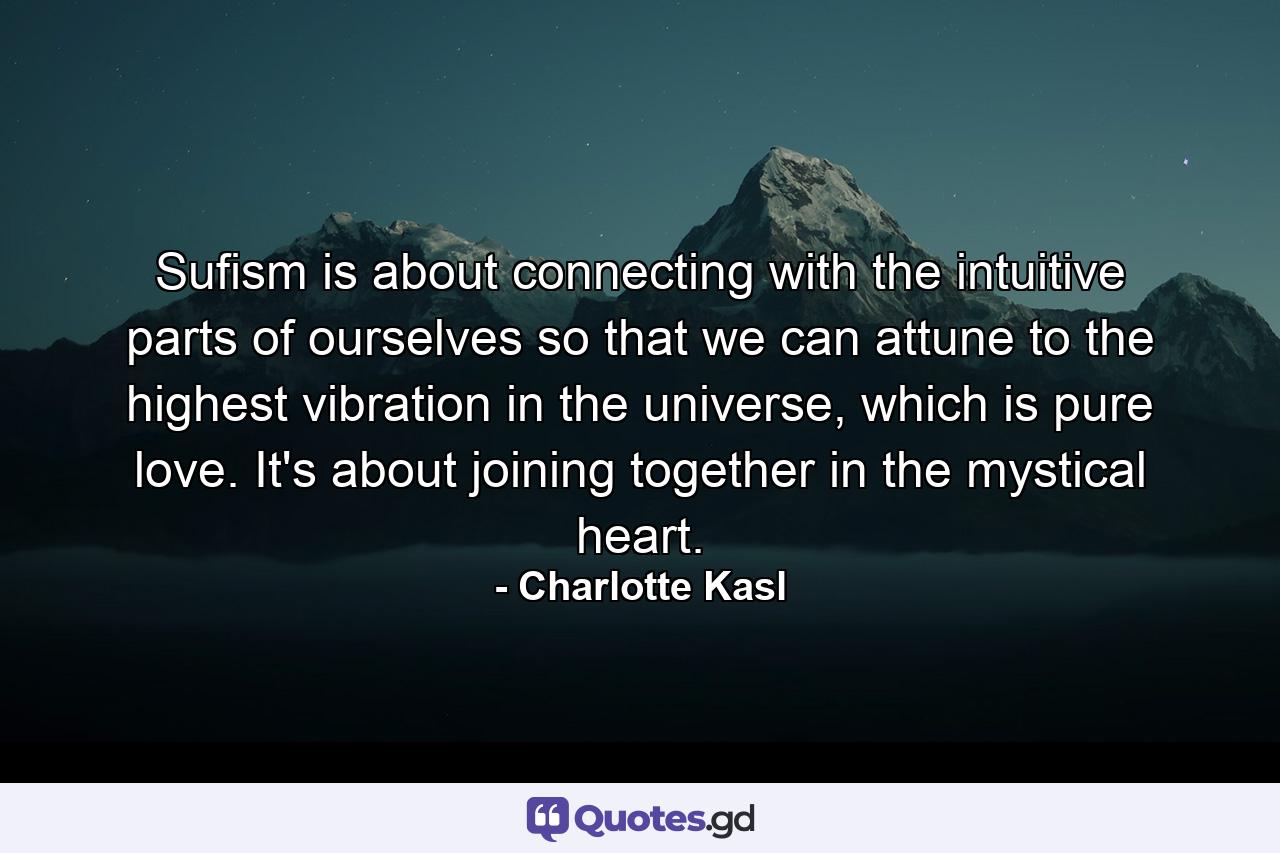 Sufism is about connecting with the intuitive parts of ourselves so that we can attune to the highest vibration in the universe, which is pure love. It's about joining together in the mystical heart.

- Charlotte Kasl

Quotes.gd